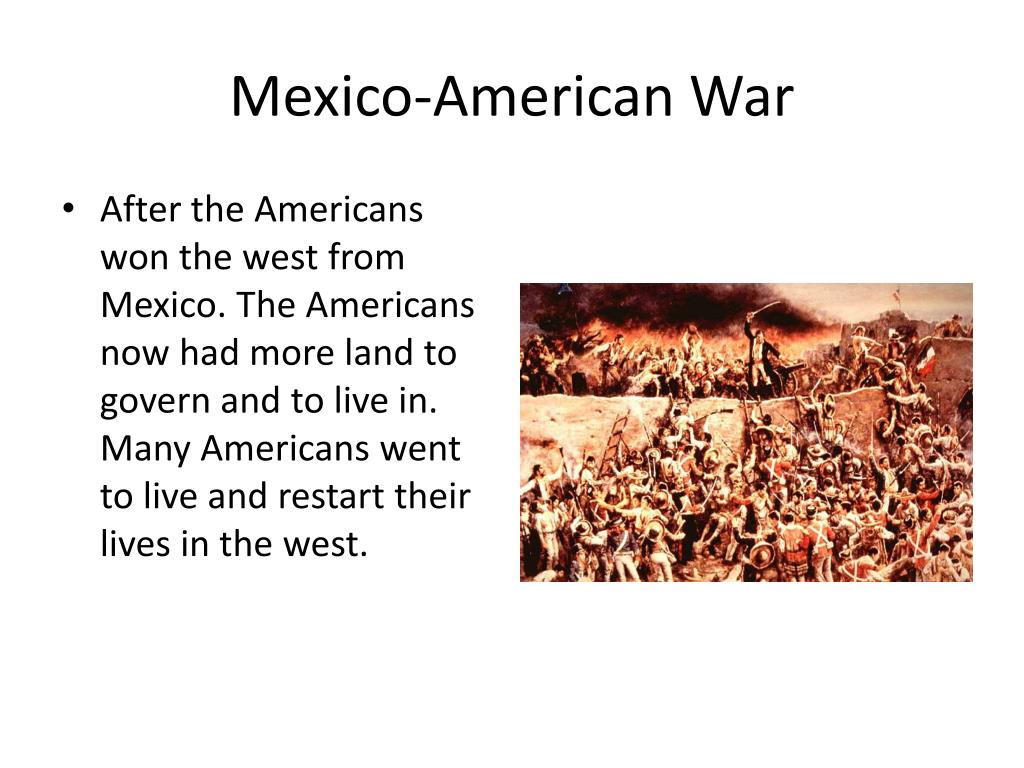 Mexico-American War

• After the Americans won the west from Mexico. The Americans now had more land to govern and to live in. Many Americans went to live and restart their lives in the west.